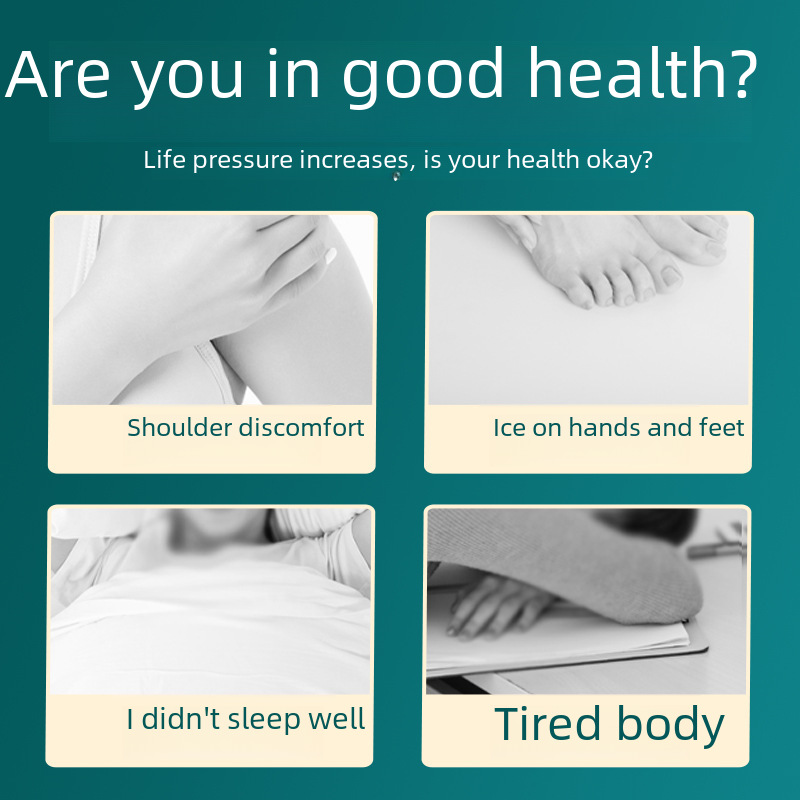 Are you in good health?

Life pressure increases, is your health okay?

Shoulder discomfort

Ice on hands and feet

I didn't sleep well

Tired body